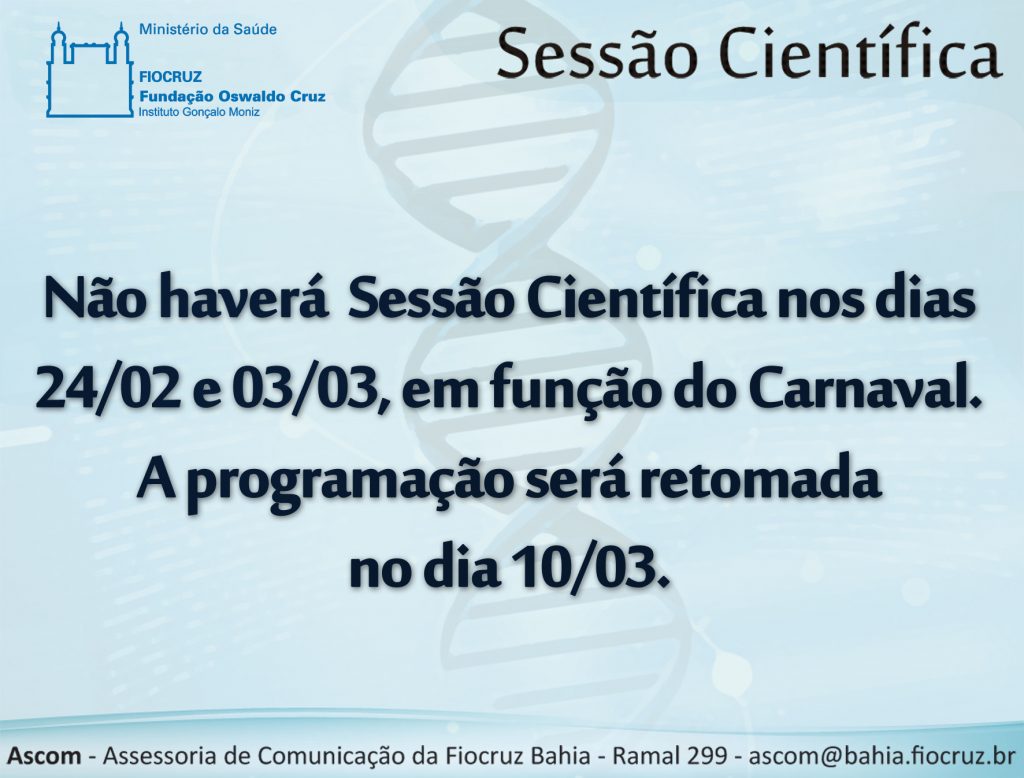 Ministério da Saúde
FIOCRUZ
Fundação Oswaldo Cruz
Instituto Gonçalo Moniz

Sessão Científica

Não haverá Sessão Científica nos dias 24/02 e 03/03, em função do Carnaval. A programação será retomada no dia 10/03.

Ascom - Assessoria de Comunicação da Fiocruz Bahia - Ramal 299 - ascom@bahia.fiocruz.br